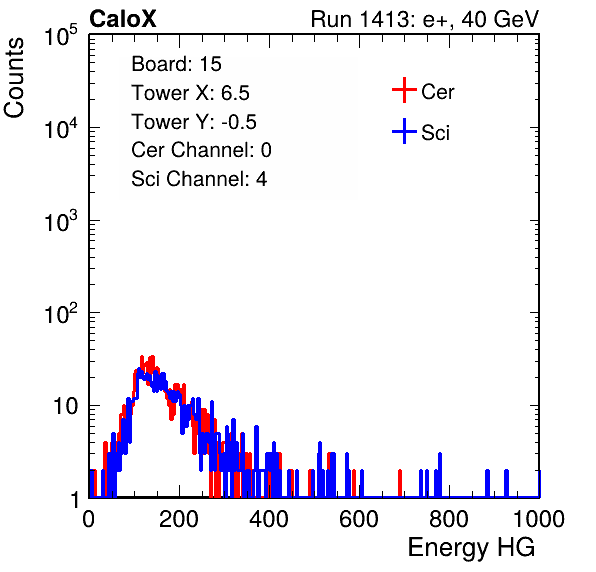 CaloX
Run 1413: e+, 40 GeV

Counts

$10^5$
$10^4$
$10^3$
$10^2$
10
1

Board: 15
Tower X: 6.5
Tower Y: -0.5
Cer Channel: 0
Sci Channel: 4

Cer
Sci

0
200
400
600
800
1000

Energy HG